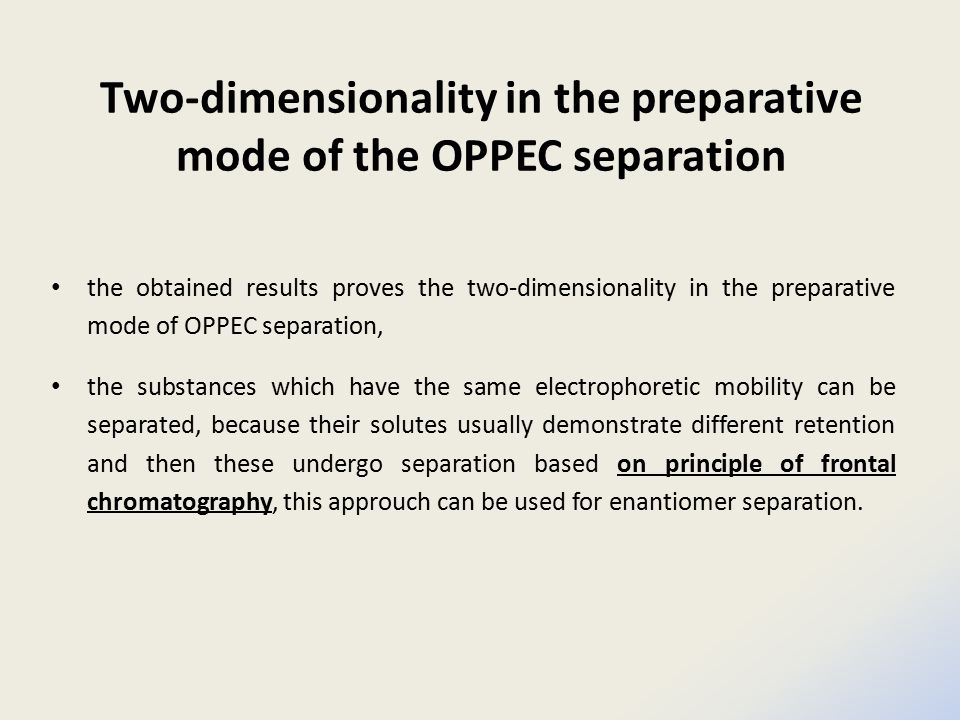 Two-dimensionality in the preparative mode of the OPPEC separation

• the obtained results proves the two-dimensionality in the preparative mode of OPPEC separation,

• the substances which have the same electrophoretic mobility can be separated, because their solutes usually demonstrate different retention and then these undergo separation based on principle of frontal chromatography, this approuch can be used for enantiomer separation.